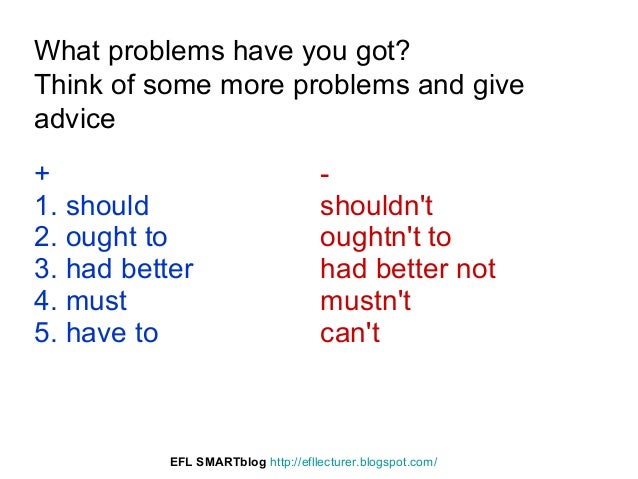 What problems have you got?
Think of some more problems and give advice

+
1. should
2. ought to
3. had better
4. must
5. have to

-
shouldn't
oughtn't to
had better not
mustn't
can't

EFL SMARTblog http://efllecturer.blogspot.com/